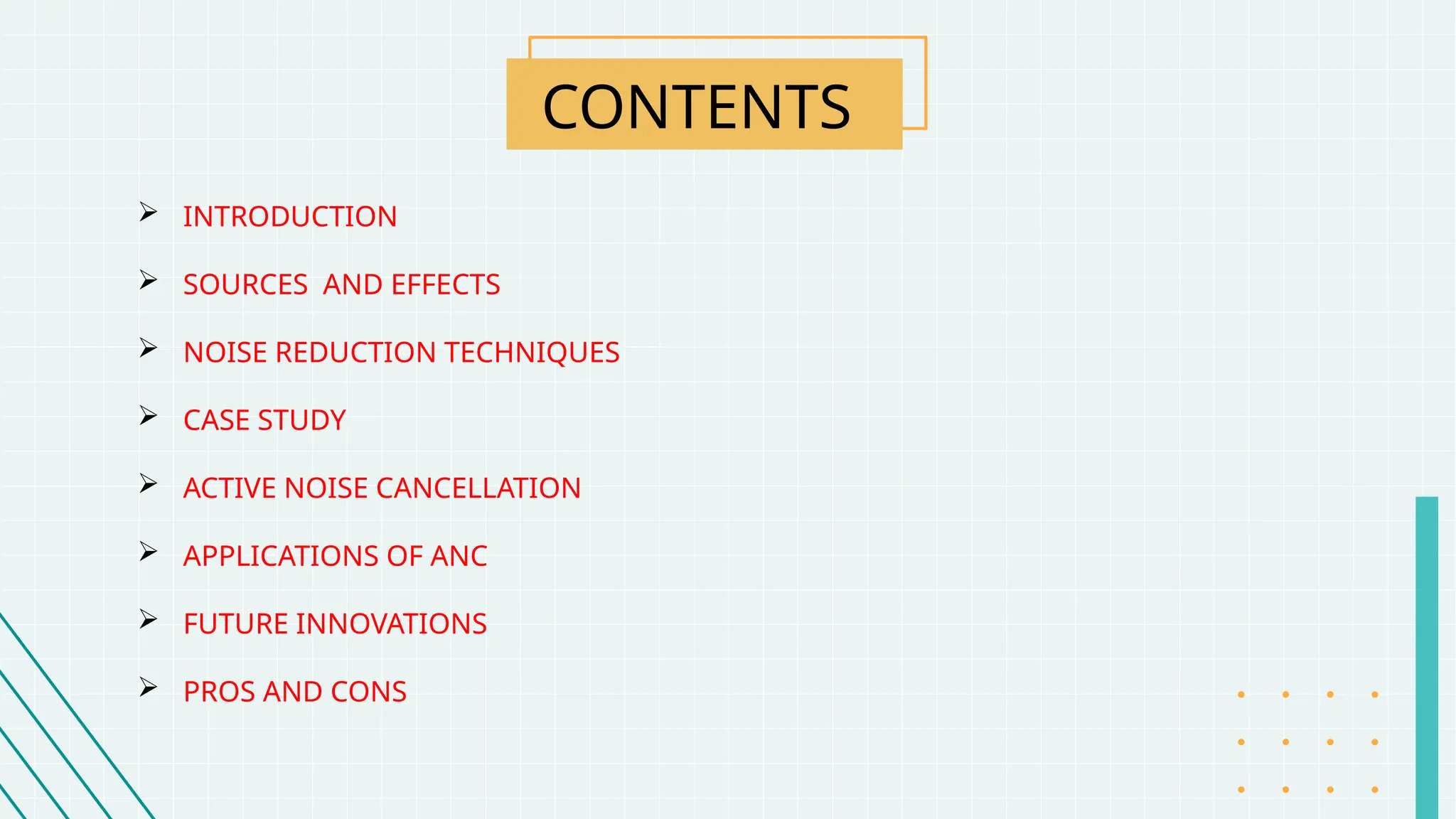 CONTENTS

➢ INTRODUCTION

➢ SOURCES  AND EFFECTS

➢ NOISE REDUCTION TECHNIQUES

➢ CASE STUDY

➢ ACTIVE NOISE CANCELLATION

➢ APPLICATIONS OF ANC

➢ FUTURE INNOVATIONS

➢ PROS AND CONS